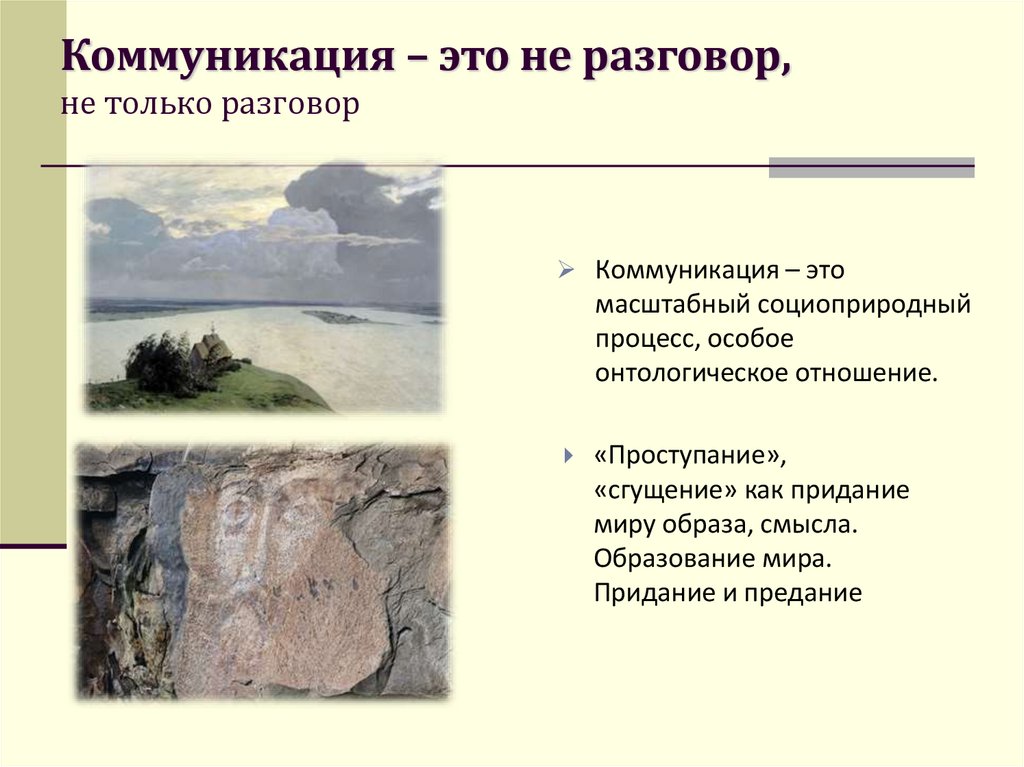 Коммуникация – это не разговор,
не только разговор

Коммуникация – это масштабный социоприродный процесс, особое онтологическое отношение.

«Проступание», «сгущение» как придание миру образа, смысла. Образование мира. Придание и предание